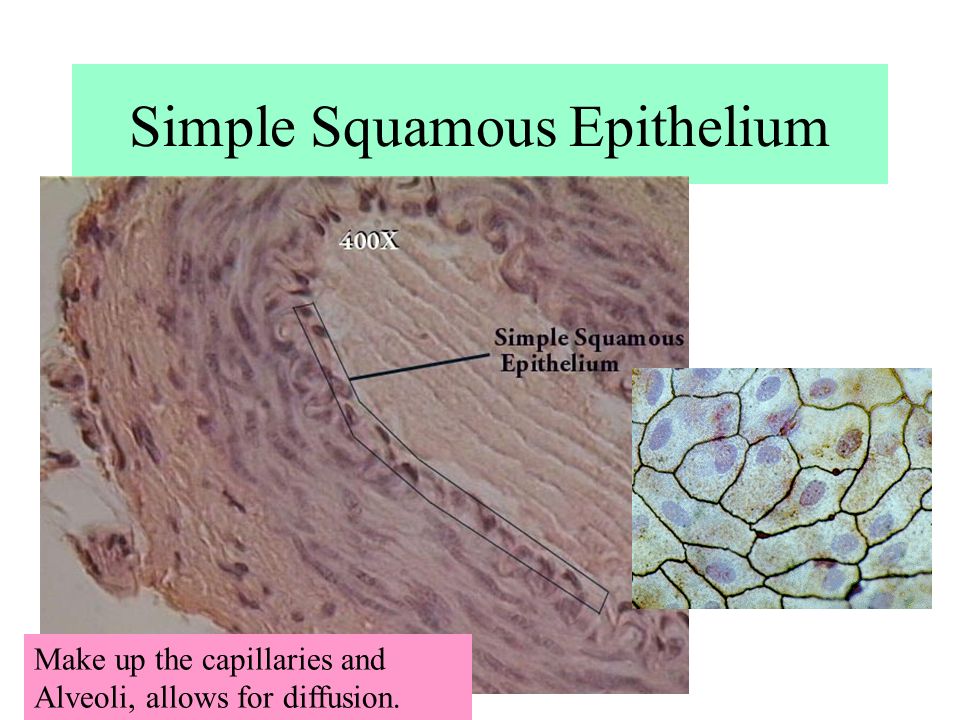 Simple Squamous Epithelium

400X

Simple Squamous Epithelium

Make up the capillaries and Alveoli, allows for diffusion.